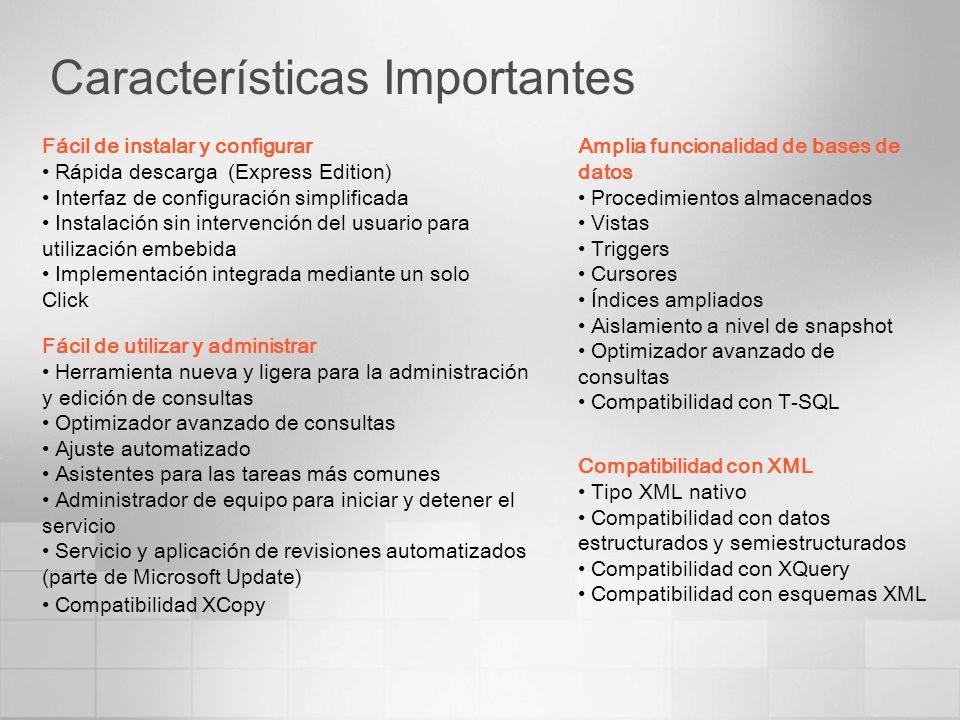 Características Importantes

Fácil de instalar y configurar
• Rápida descarga (Express Edition)
• Interfaz de configuración simplificada
• Instalación sin intervención del usuario para utilización embebida
• Implementación integrada mediante un solo Click

Fácil de utilizar y administrar
• Herramienta nueva y ligera para la administración y edición de consultas
• Optimizador avanzado de consultas
• Ajuste automatizado
• Asistentes para las tareas más comunes
• Administrador de equipo para iniciar y detener el servicio
• Servicio y aplicación de revisiones automatizados (parte de Microsoft Update)
• Compatibilidad XCopy

Amplia funcionalidad de bases de datos
• Procedimientos almacenados
• Vistas
• Triggers
• Cursores
• Índices ampliados
• Aislamiento a nivel de snapshot
• Optimizador avanzado de consultas
• Compatibilidad con T-SQL

Compatibilidad con XML
• Tipo XML nativo
• Compatibilidad con datos estructurados y semiestructurados
• Compatibilidad con XQuery
• Compatibilidad con esquemas XML